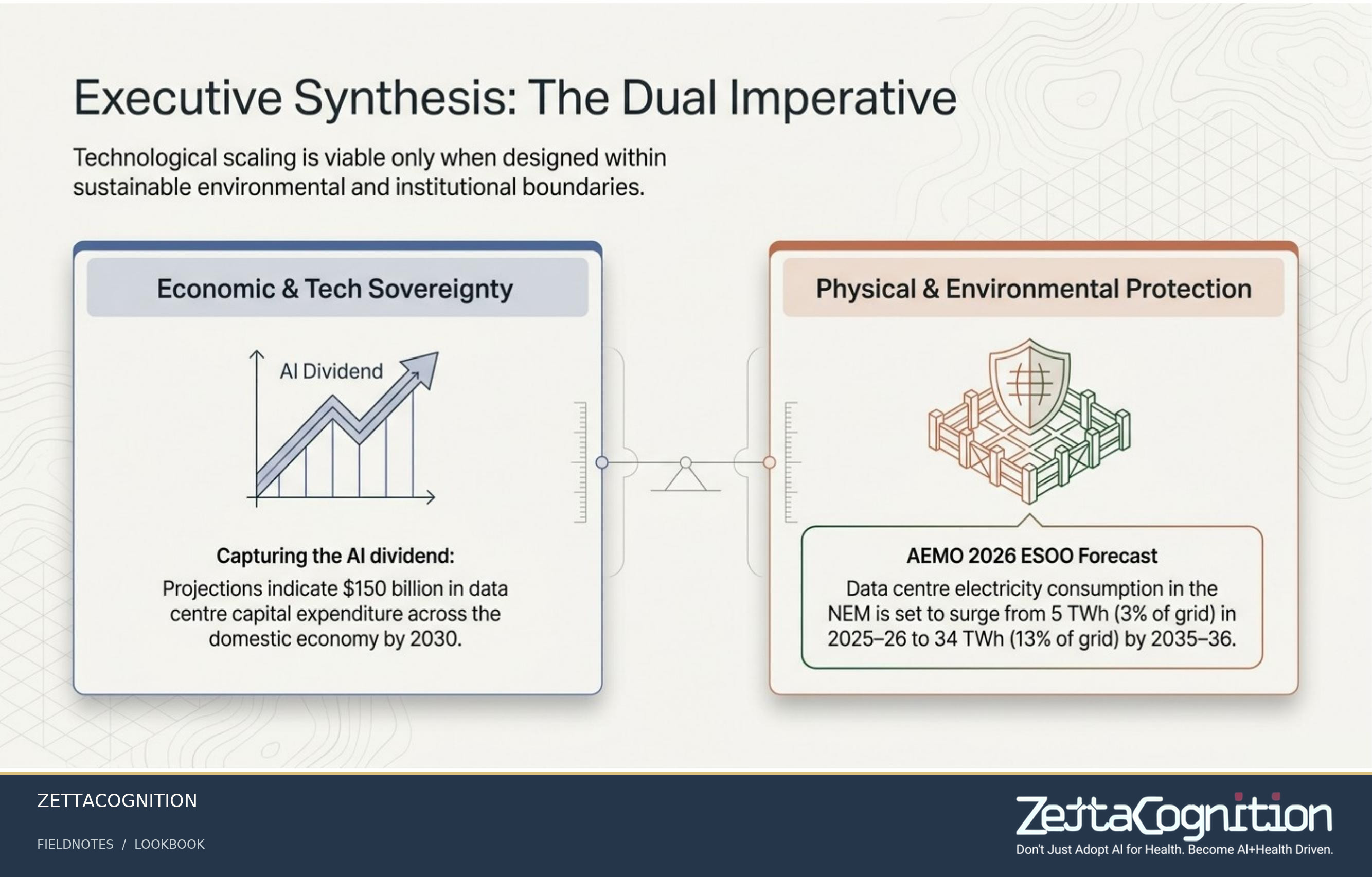 Executive Synthesis: The Dual Imperative

Technological scaling is viable only when designed within sustainable environmental and institutional boundaries.

Economic & Tech Sovereignty

AI Dividend

Capturing the AI dividend:
Projections indicate $150 billion in data centre capital expenditure across the domestic economy by 2030.

Physical & Environmental Protection

AEMO 2026 ESOO Forecast
Data centre electricity consumption in the NEM is set to surge from 5 TWh (3% of grid) in 2025–26 to 34 TWh (13% of grid) by 2035–36.

ZETTACOGNITION

FIELDNOTES / LOOKBOOK

ZettaCognition
Don't Just Adopt AI for Health. Become AI+Health Driven.